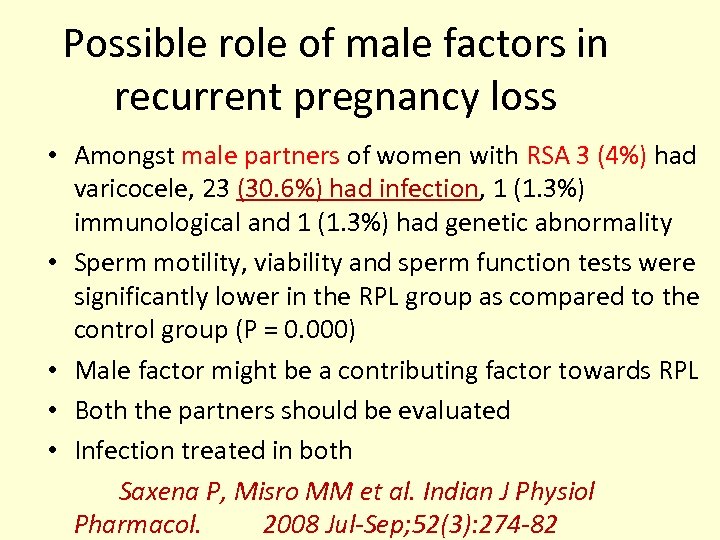 Possible role of male factors in recurrent pregnancy loss

• Amongst male partners of women with RSA 3 (4%) had varicocele, 23 (30.6%) had infection, 1 (1.3%) immunological and 1 (1.3%) had genetic abnormality
• Sperm motility, viability and sperm function tests were significantly lower in the RPL group as compared to the control group (P = 0.000)
• Male factor might be a contributing factor towards RPL
• Both the partners should be evaluated
• Infection treated in both

Saxena P, Misro MM et al. Indian J Physiol Pharmacol. 2008 Jul-Sep;52(3):274-82